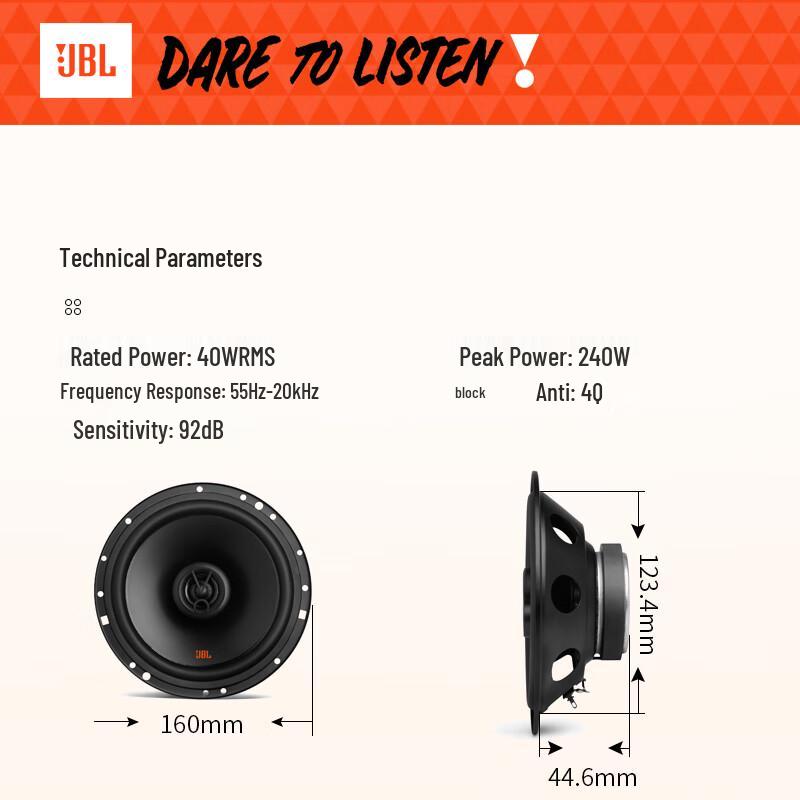 JBL DARE TO LISTEN!

Technical Parameters

Rated Power: 40WRMS

Peak Power: 240W

Frequency Response: 55Hz-20kHz

block

Anti: 4Ω

Sensitivity: 92dB

JBL

160mm

123.4mm

44.6mm